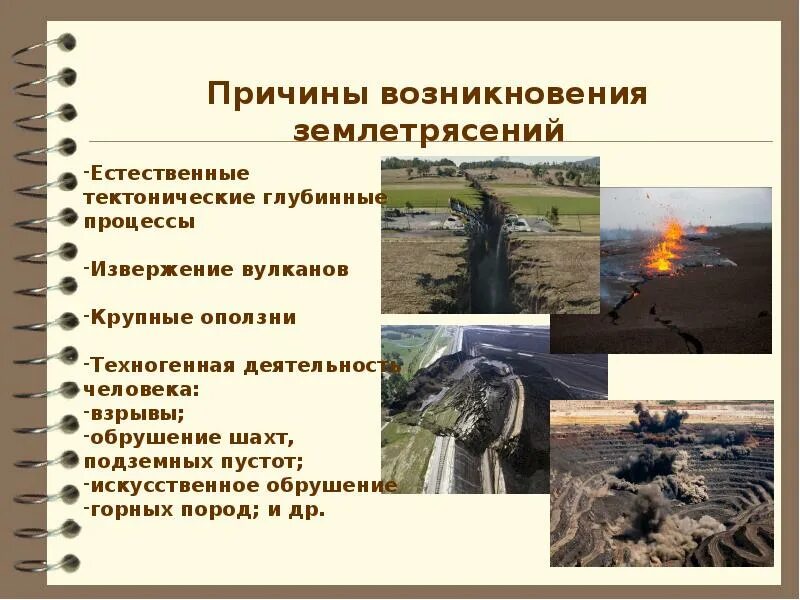 Причины возникновения землетрясений

-Естественные тектонические глубинные процессы

-Извержение вулканов

-Крупные оползни

-Техногенная деятельность человека:
-взрывы;
-обрушение шахт, подземных пустот;
-искусственное обрушение
-горных пород; и др.